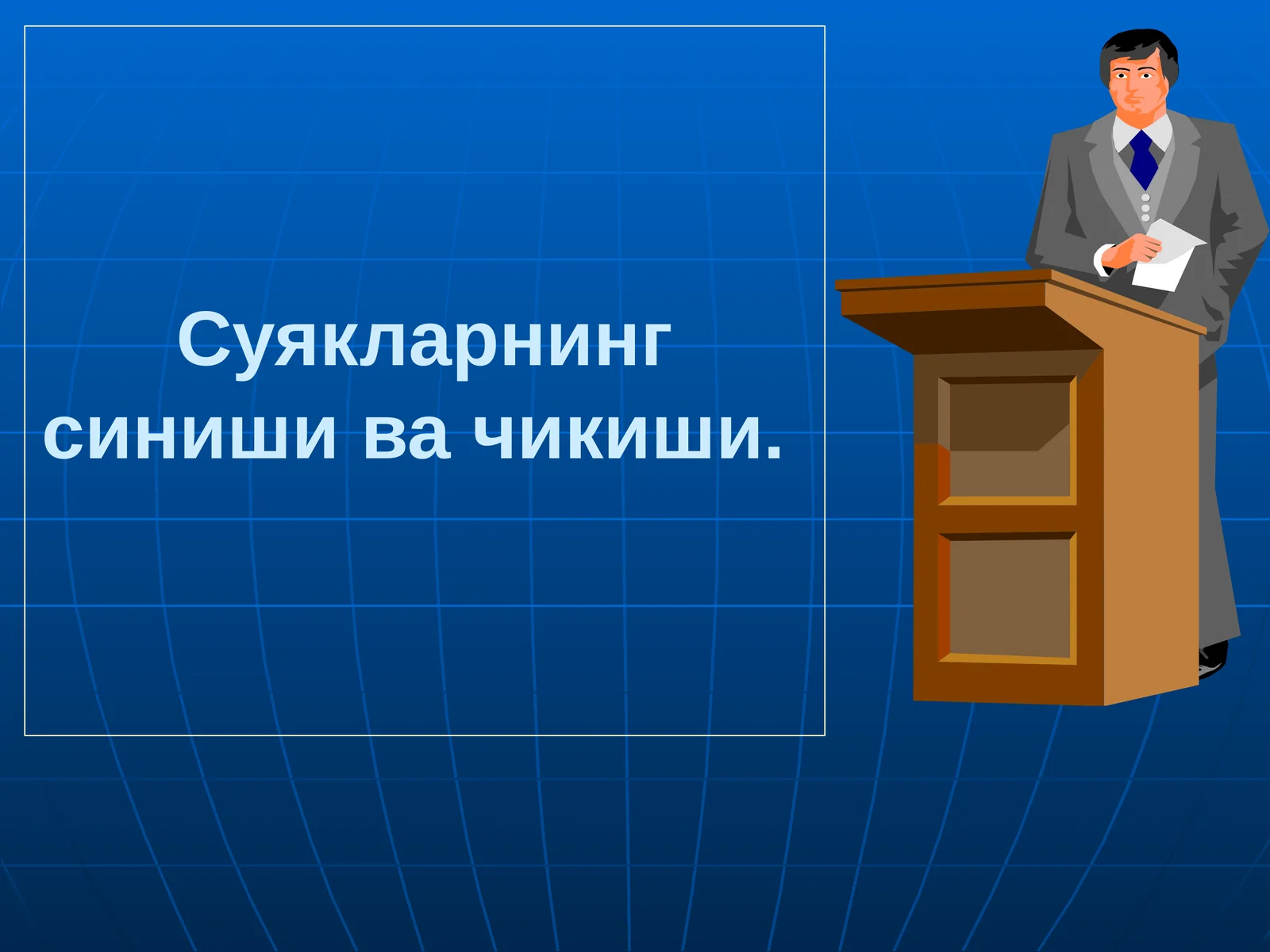 Суякларнинг синиши ва чикиши.